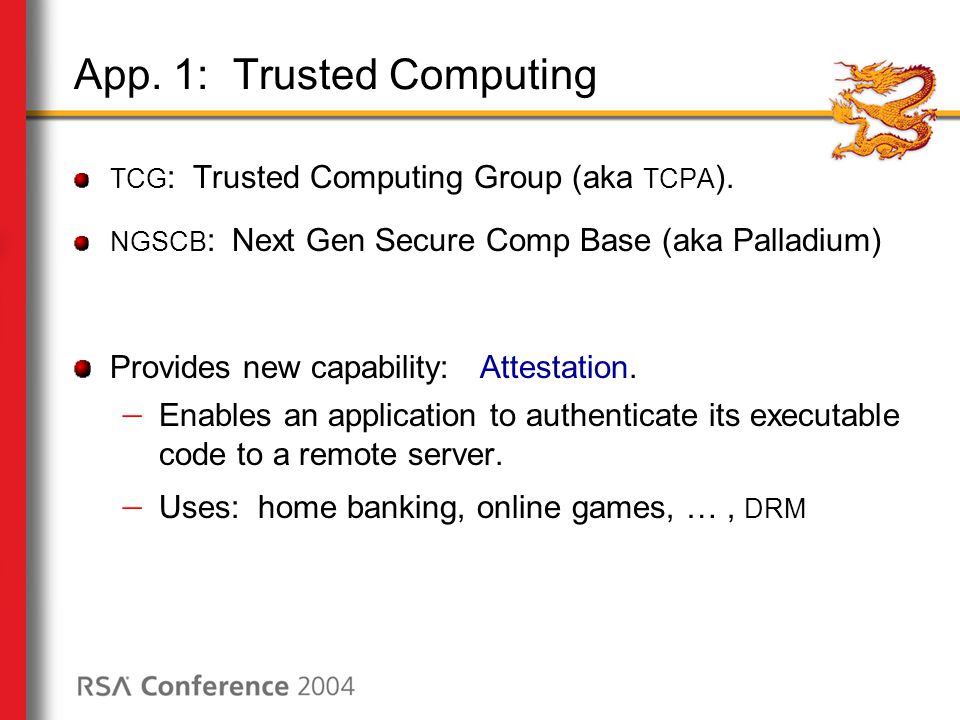 App. 1: Trusted Computing

TCG: Trusted Computing Group (aka TCPA).

NGSCB: Next Gen Secure Comp Base (aka Palladium)

Provides new capability: Attestation.

– Enables an application to authenticate its executable code to a remote server.

– Uses: home banking, online games, … , DRM

RSA Conference 2004